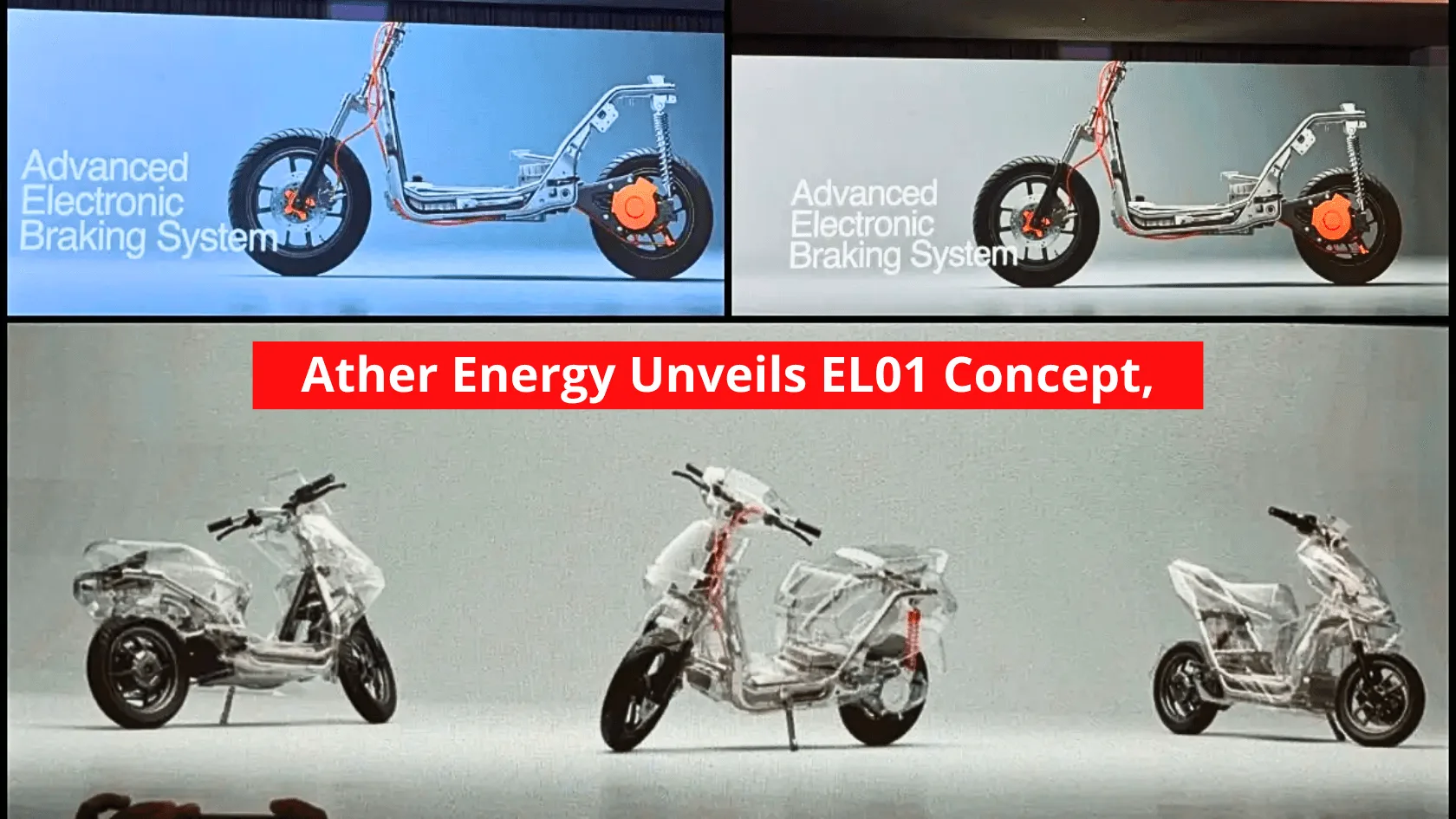 Advanced Electronic Braking System

Advanced Electronic Braking System

Ather Energy Unveils EL01 Concept,